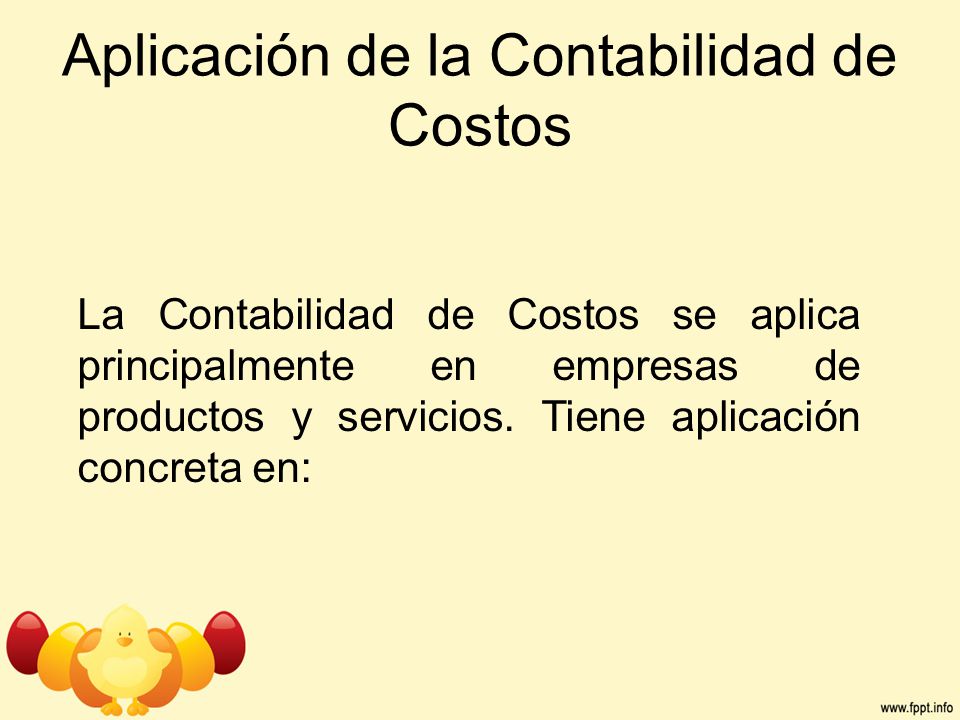 Aplicación de la Contabilidad de Costos

La Contabilidad de Costos se aplica principalmente en empresas de productos y servicios. Tiene aplicación concreta en:

www.fppt.info